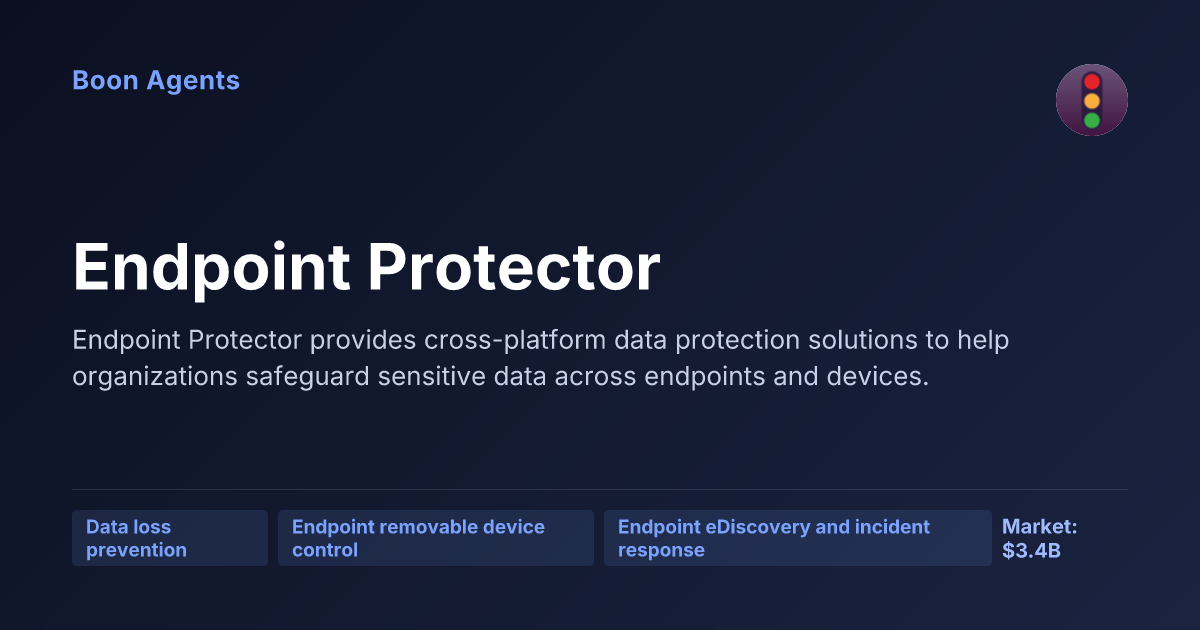 Boon Agents

Endpoint Protector

Endpoint Protector provides cross-platform data protection solutions to help organizations safeguard sensitive data across endpoints and devices.

Data loss prevention

Endpoint removable device control

Endpoint eDiscovery and incident response

Market: $3.4B